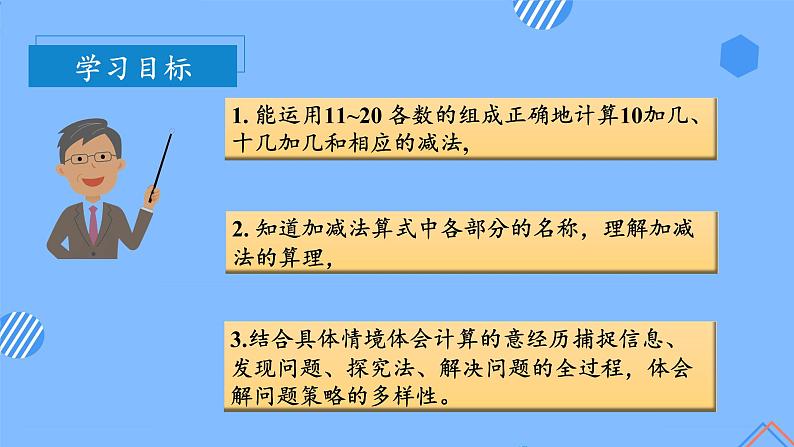 学习目标

1. 能运用11~20 各数的组成正确地计算10加几、十几加几和相应的减法,

2. 知道加减法算式中各部分的名称，理解加减法的算理,

3.结合具体情境体会计算的意经历捕捉信息、发现问题、探究法、解决问题的全过程，体会解问题策略的多样性。